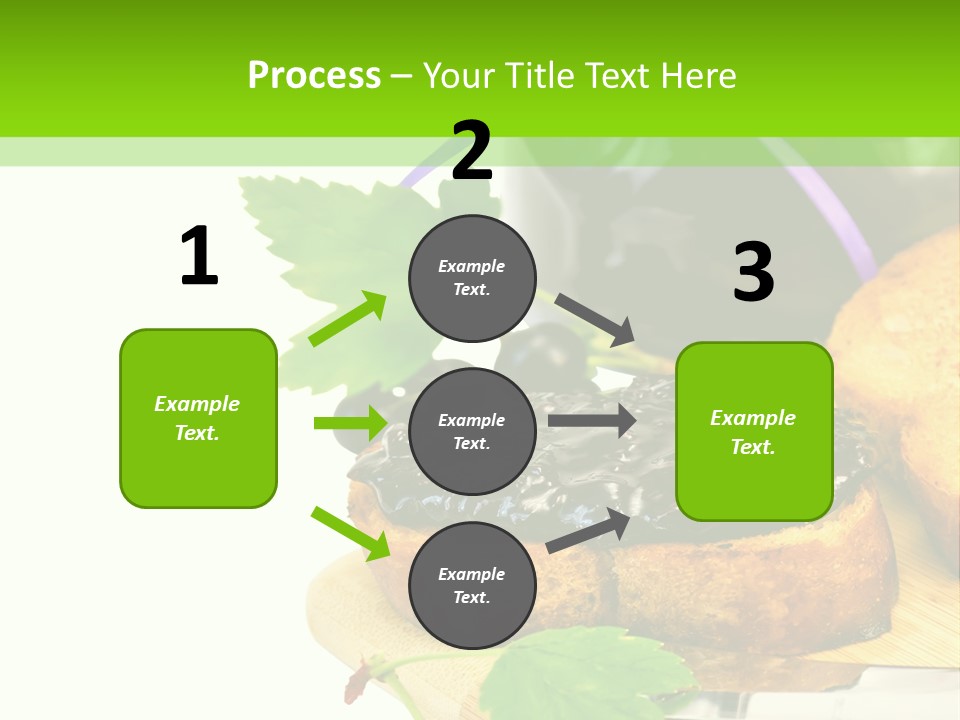 Process – Your Title Text Here

1

Example Text.

2

Example Text.

Example Text.

Example Text.

3

Example Text.